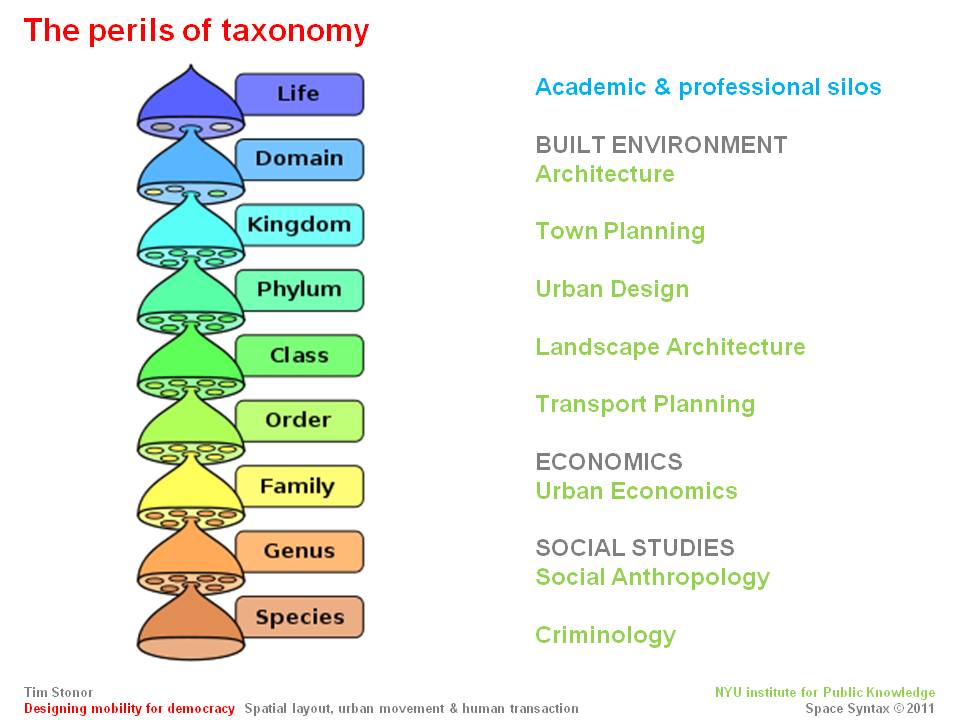 The perils of taxonomy

Life
Domain
Kingdom
Phylum
Class
Order
Family
Genus
Species

Academic & professional silos

BUILT ENVIRONMENT
Architecture

Town Planning

Urban Design

Landscape Architecture

Transport Planning

ECONOMICS
Urban Economics

SOCIAL STUDIES
Social Anthropology

Criminology

Tim Stonor
Designing mobility for democracy Spatial layout, urban movement & human transaction

NYU institute for Public Knowledge
Space Syntax © 2011